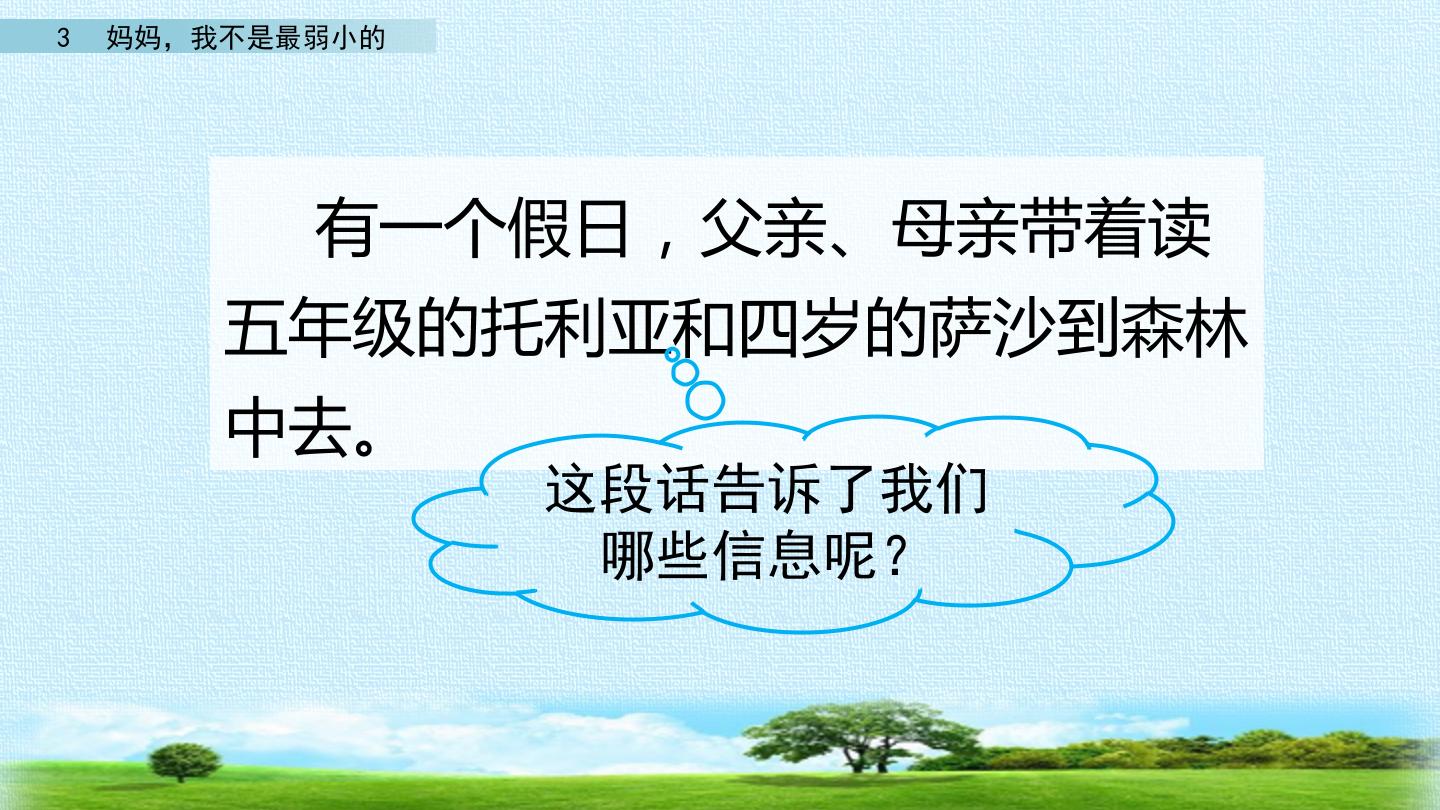 3　妈妈，我不是最弱小的

有一个假日，父亲、母亲带着读五年级的托利亚和四岁的萨沙到森林中去。

这段话告诉了我们哪些信息呢？